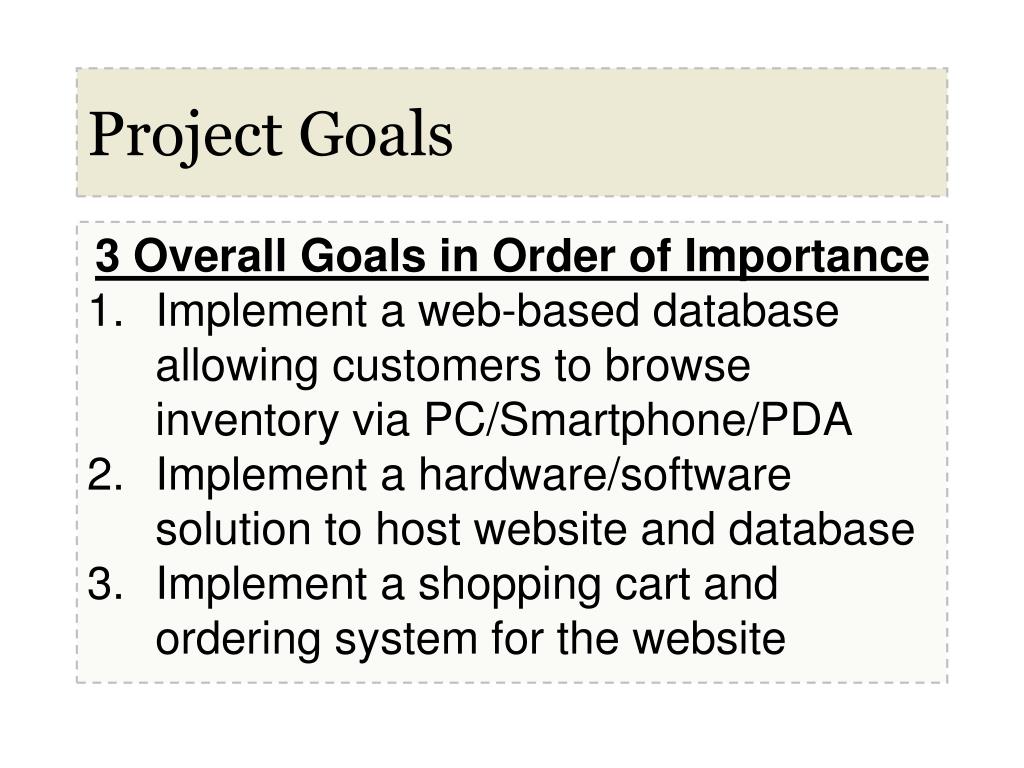 Project Goals

3 Overall Goals in Order of Importance

1. Implement a web-based database allowing customers to browse inventory via PC/Smartphone/PDA
2. Implement a hardware/software solution to host website and database
3. Implement a shopping cart and ordering system for the website